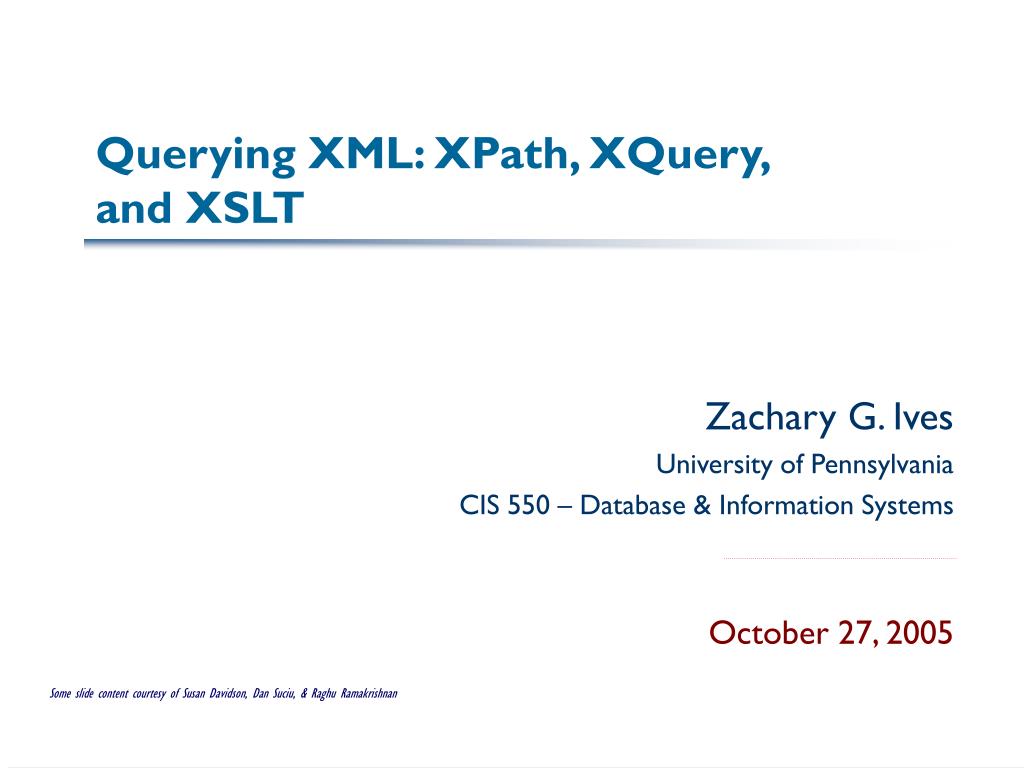 Querying XML: XPath, XQuery, and XSLT

Zachary G. Ives
University of Pennsylvania
CIS 550 – Database & Information Systems

October 27, 2005

Some slide content courtesy of Susan Davidson, Dan Suciu, & Raghu Ramakrishnan